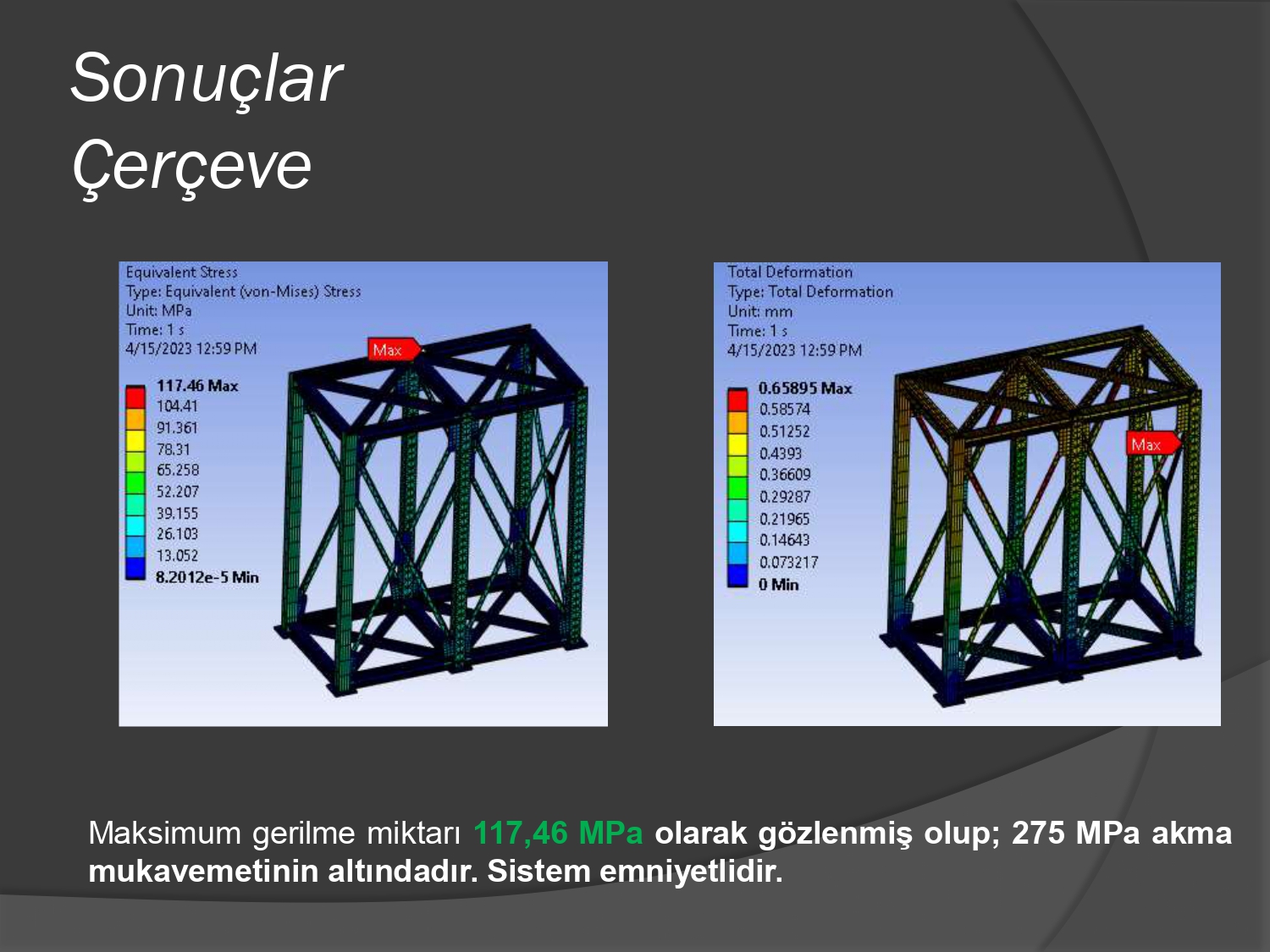 Sonuçlar
Çerçeve

Equivalent Stress
Type: Equivalent (von-Mises) Stress
Unit: MPa
Time: 1 s
4/15/2023 12:59 PM

117.46 Max
104.41
91.361
78.31
65.258
52.207
39.155
26.103
13.052
8.2012e-5 Min

Max

Total Deformation
Type: Total Deformation
Unit: mm
Time: 1 s
4/15/2023 12:59 PM

0.65895 Max
0.58574
0.51252
0.4393
0.36609
0.29287
0.21965
0.14643
0.073217
0 Min

Max

Maksimum gerilme miktarı 117,46 MPa olarak gözlenmiş olup; 275 MPa akma mukavemetinin altındadır. Sistem emniyetlidir.